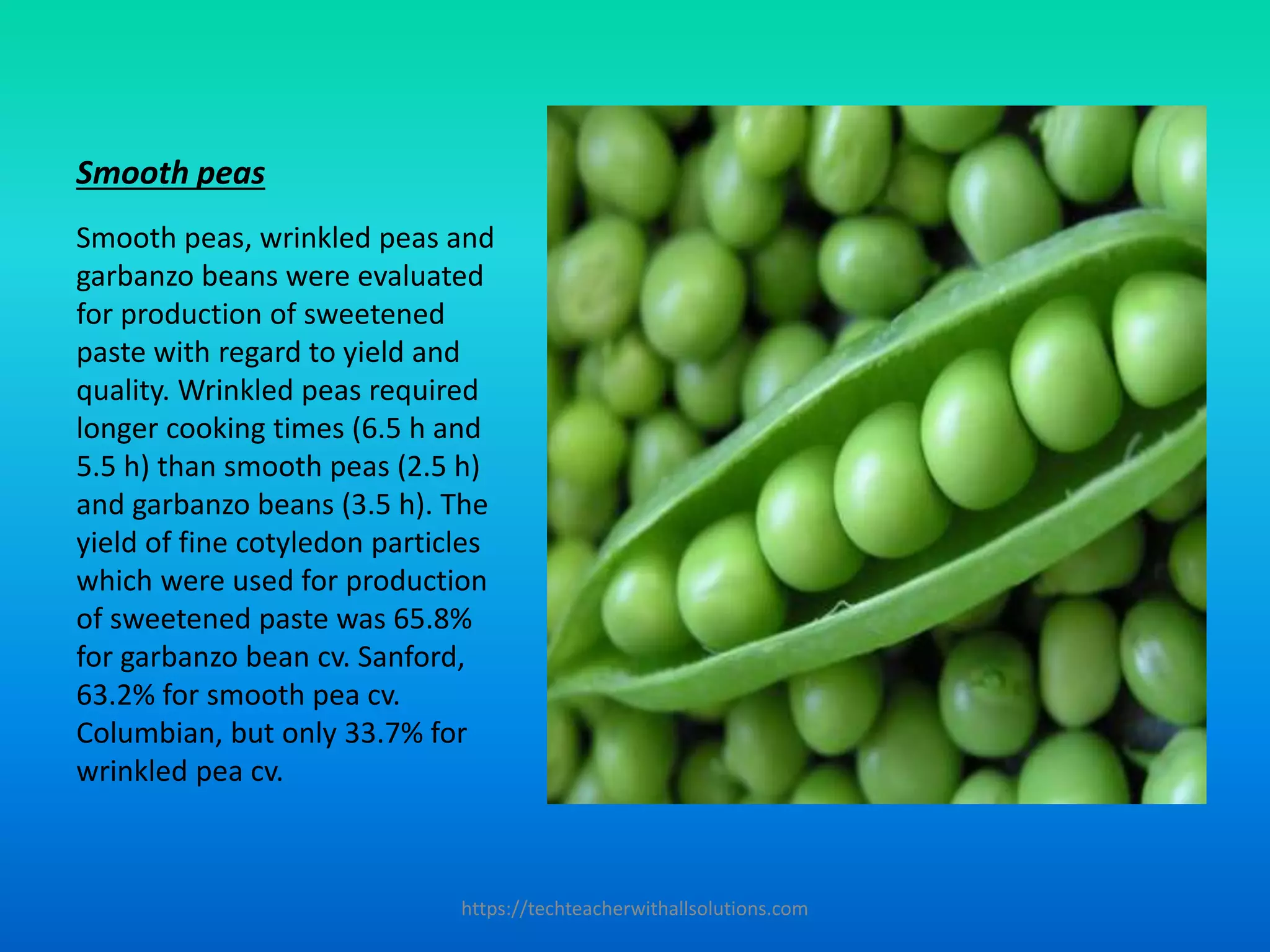 Smooth peas

Smooth peas, wrinkled peas and garbanzo beans were evaluated for production of sweetened paste with regard to yield and quality. Wrinkled peas required longer cooking times (6.5 h and 5.5 h) than smooth peas (2.5 h) and garbanzo beans (3.5 h). The yield of fine cotyledon particles which were used for production of sweetened paste was 65.8% for garbanzo bean cv. Sanford, 63.2% for smooth pea cv. Columbian, but only 33.7% for wrinkled pea cv.

https://techteacherwithallsolutions.com